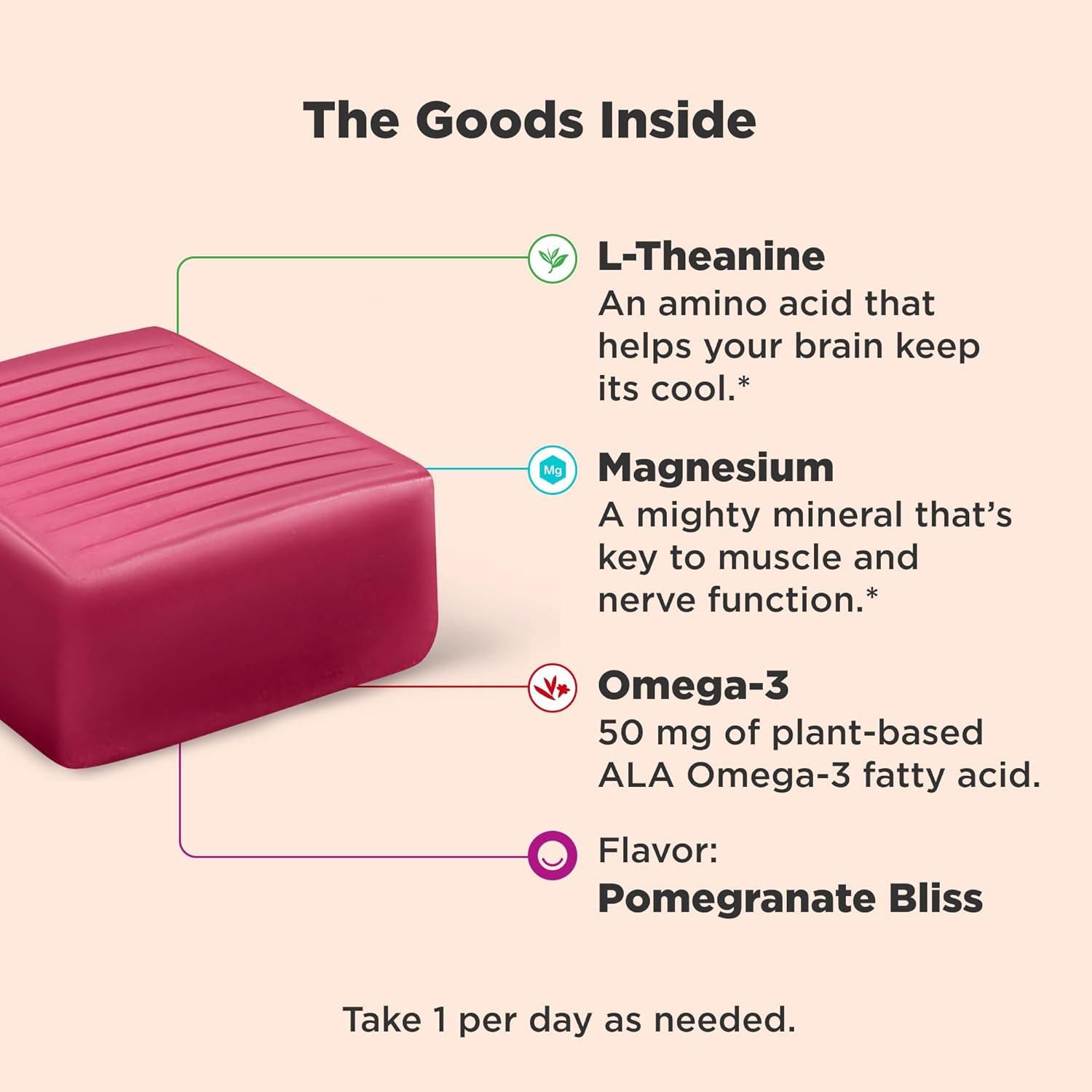 The Goods Inside

L-Theanine
An amino acid that helps your brain keep its cool.*

Mg
Magnesium
A mighty mineral that's key to muscle and nerve function.*

Omega-3
50 mg of plant-based ALA Omega-3 fatty acid.

Flavor:
Pomegranate Bliss

Take 1 per day as needed.